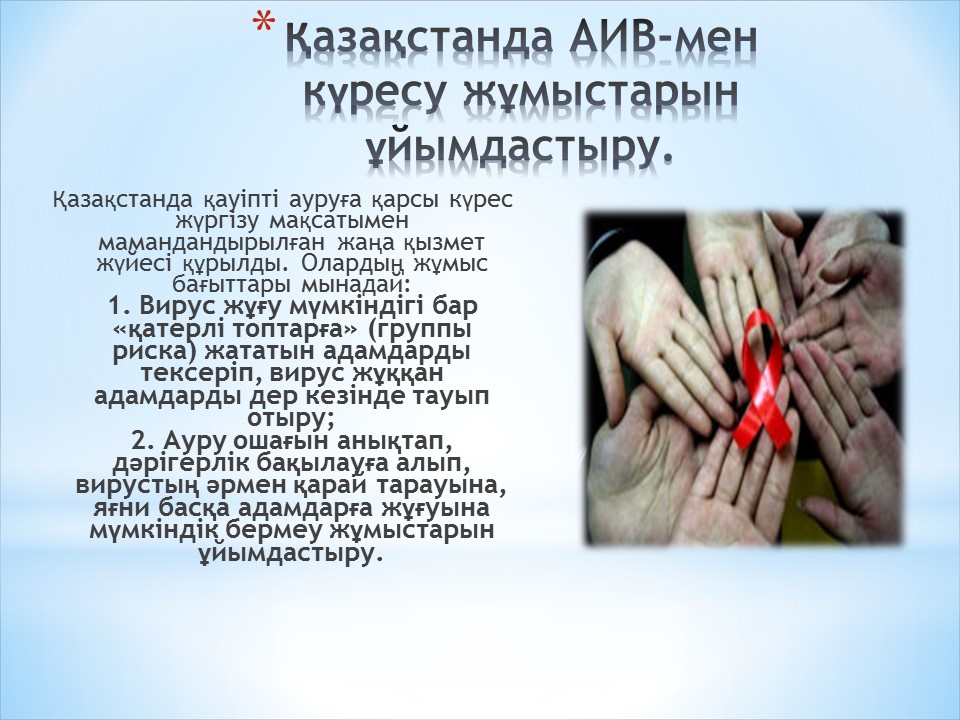 * Қазақстанда АИВ-мен күресу жұмыстарын ұйымдастыру.

Қазақстанда қауіпті ауруға қарсы күрес жүргізу мақсатымен мамандандырылған жаңа қызмет жүйесі құрылды. Олардың жұмыс бағыттары мынадай:

1. Вирус жұғу мүмкіндігі бар «қатерлі топтарға» (группы риска) жататын адамдарды тексеріп, вирус жұққан адамдарды дер кезінде тауып отыру;

2. Ауру ошағын анықтап, дәрігерлік бақылауға алып, вирустың әрмен қарай тарауына, яғни басқа адамдарға жұғуына мүмкіндік бермеу жұмыстарын ұйымдастыру.